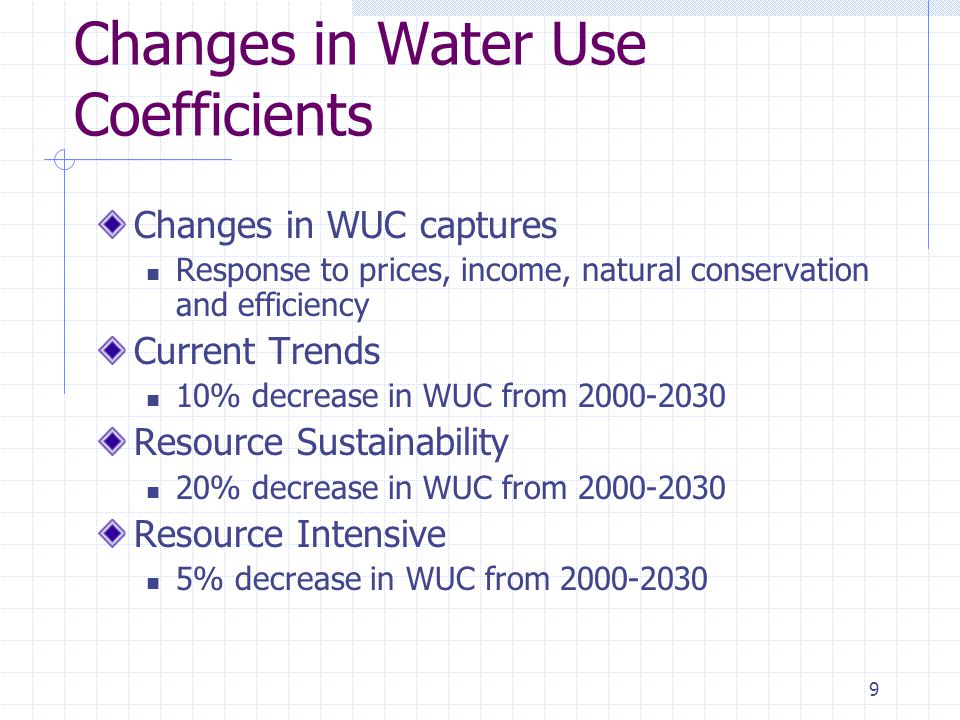 Changes in Water Use Coefficients

Changes in WUC captures

Response to prices, income, natural conservation and efficiency

Current Trends

10% decrease in WUC from 2000-2030

Resource Sustainability

20% decrease in WUC from 2000-2030

Resource Intensive

5% decrease in WUC from 2000-2030

9